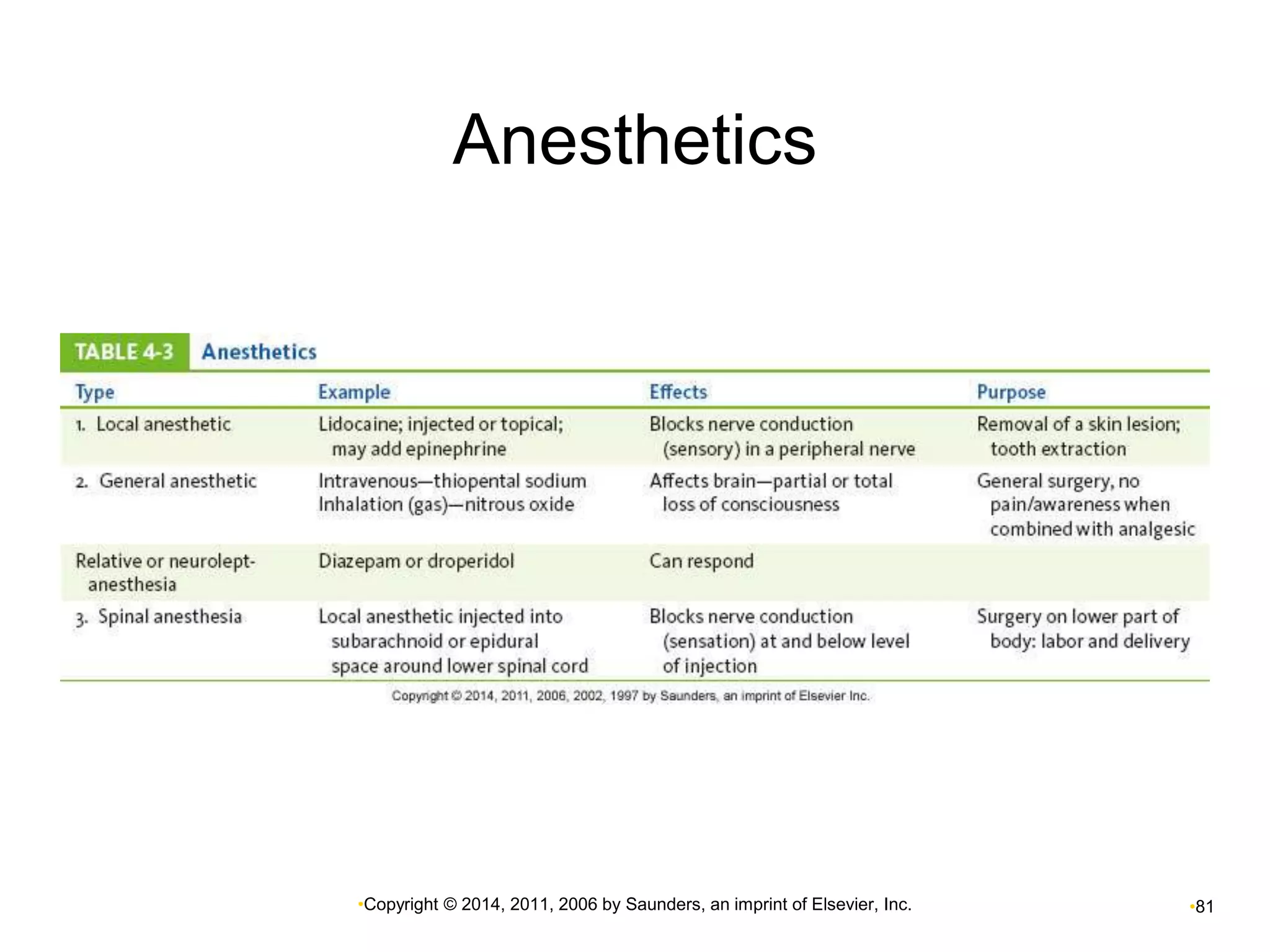 Anesthetics

TABLE 4-3 Anesthetics

| Type | Example | Effects | Purpose |
|---|---|---|---|
| 1. Local anesthetic | Lidocaine; injected or topical; may add epinephrine | Blocks nerve conduction (sensory) in a peripheral nerve | Removal of a skin lesion; tooth extraction |
| 2. General anesthetic | Intravenous—thiopental sodium Inhalation (gas)—nitrous oxide | Affects brain—partial or total loss of consciousness | General surgery, no pain/awareness when combined with analgesic |
| Relative or neurolept-anesthesia | Diazepam or droperidol | Can respond | |
| 3. Spinal anesthesia | Local anesthetic injected into subarachnoid or epidural space around lower spinal cord | Blocks nerve conduction (sensation) at and below level of injection | Surgery on lower part of body: labor and delivery |

Copyright © 2014, 2011, 2006, 2002, 1997 by Saunders, an imprint of Elsevier Inc.

•Copyright © 2014, 2011, 2006 by Saunders, an imprint of Elsevier, Inc.

•81